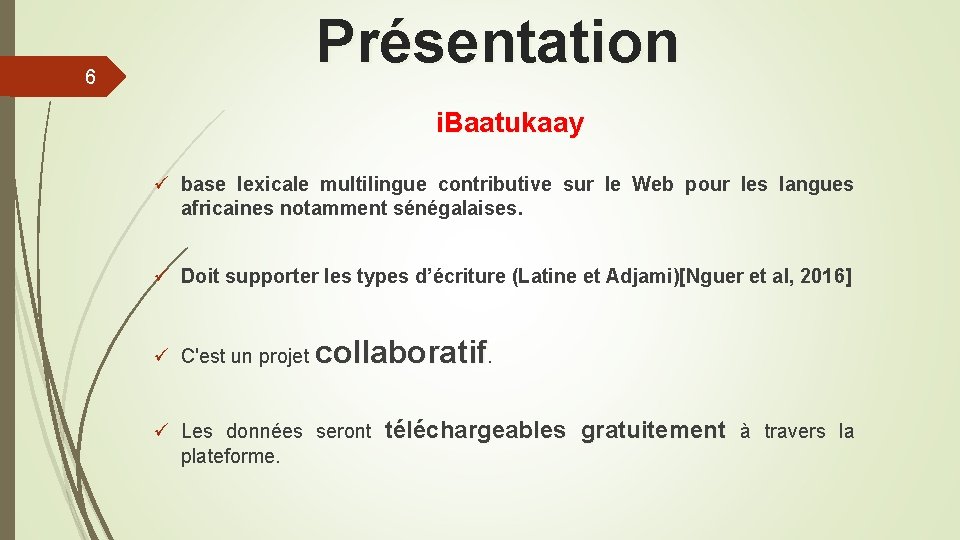 6

Présentation

iBaatukaay

✓ base lexicale multilingue contributive sur le Web pour les langues africaines notamment sénégalaises.

✓ Doit supporter les types d'écriture (Latine et Adjami)[Nguer et al, 2016]

✓ C'est un projet collaboratif.

✓ Les données seront téléchargeables gratuitement à travers la plateforme.